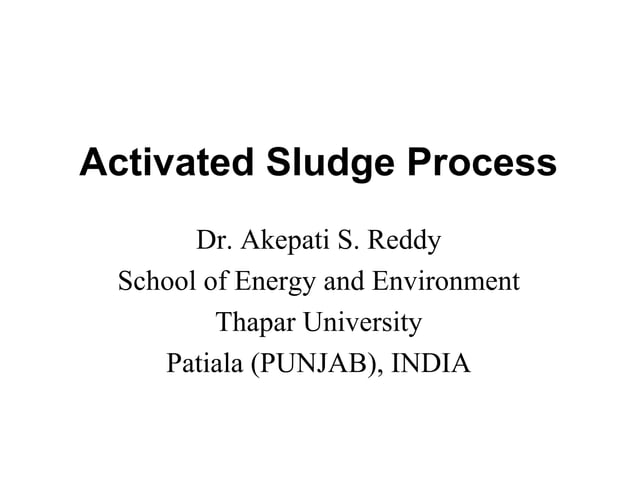 Activated Sludge Process

Dr. Akepati S. Reddy
School of Energy and Environment
Thapar University
Patiala (PUNJAB), INDIA